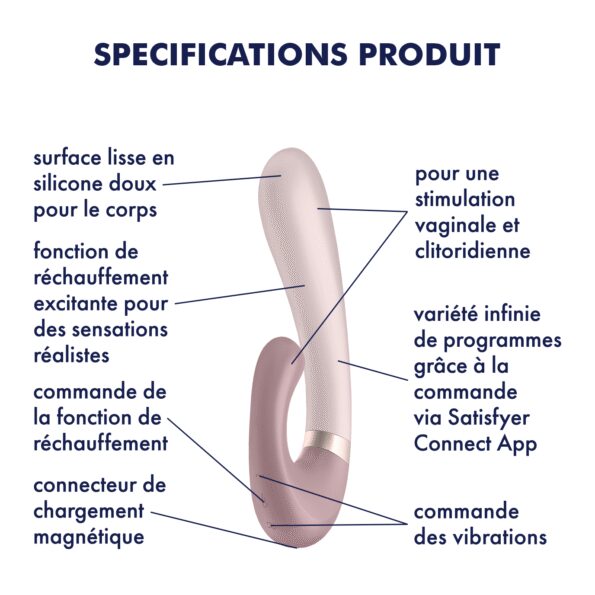 SPECIFICATIONS PRODUIT

surface lisse en silicone doux pour le corps

fonction de réchauffement excitante pour des sensations réalistes

commande de la fonction de réchauffement

connecteur de chargement magnétique

pour une stimulation vaginale et clitoridienne

variété infinie de programmes grâce à la commande via Satisfyer Connect App

commande des vibrations